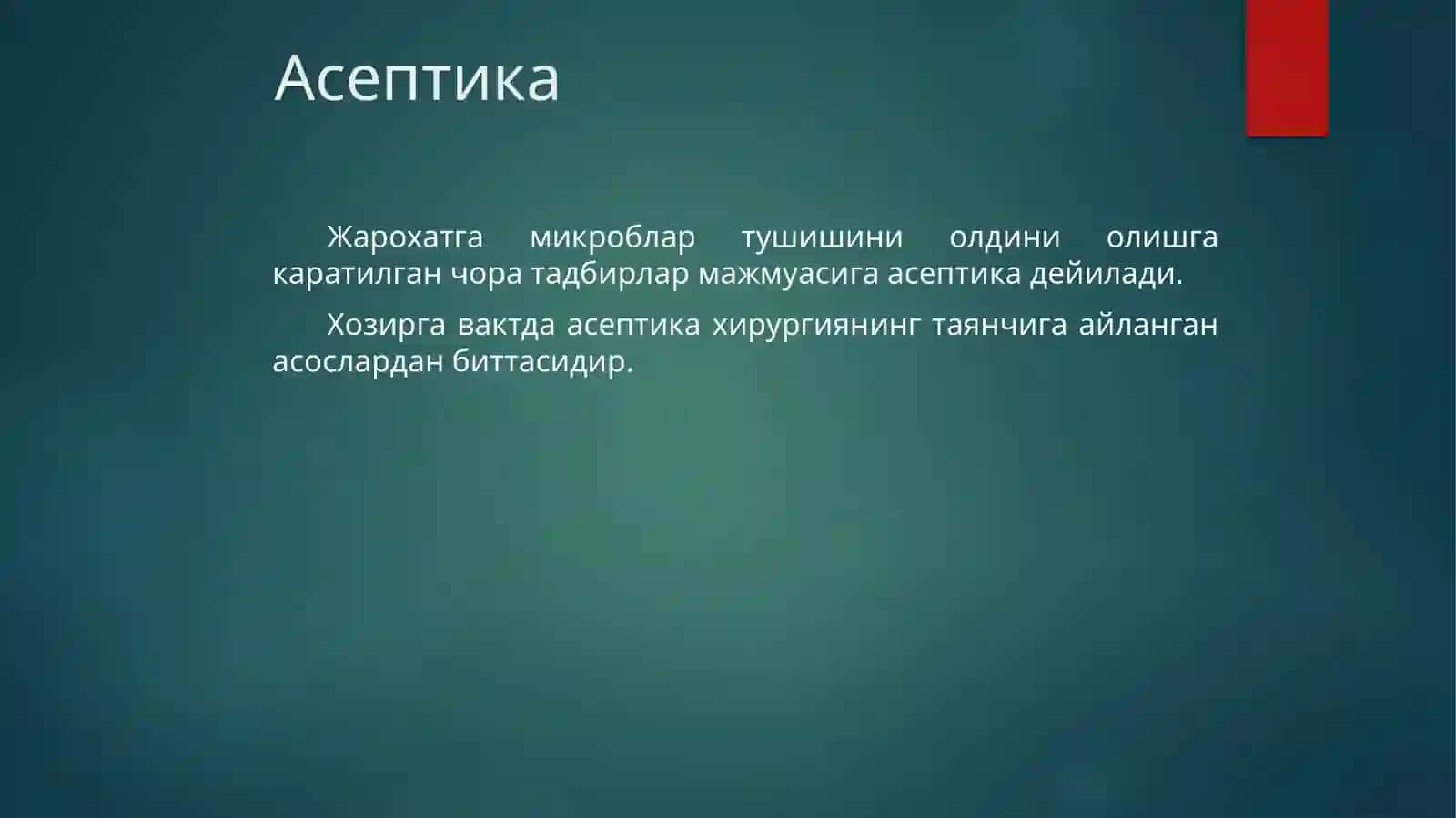 Асептика

Жарохатга микроблар тушишини олдини олишга каратилган чора тадбирлар мажмуасига асептика дейилади.

Хозирга вактда асептика хирургиянинг таянчига айланган асослардан биттасидир.